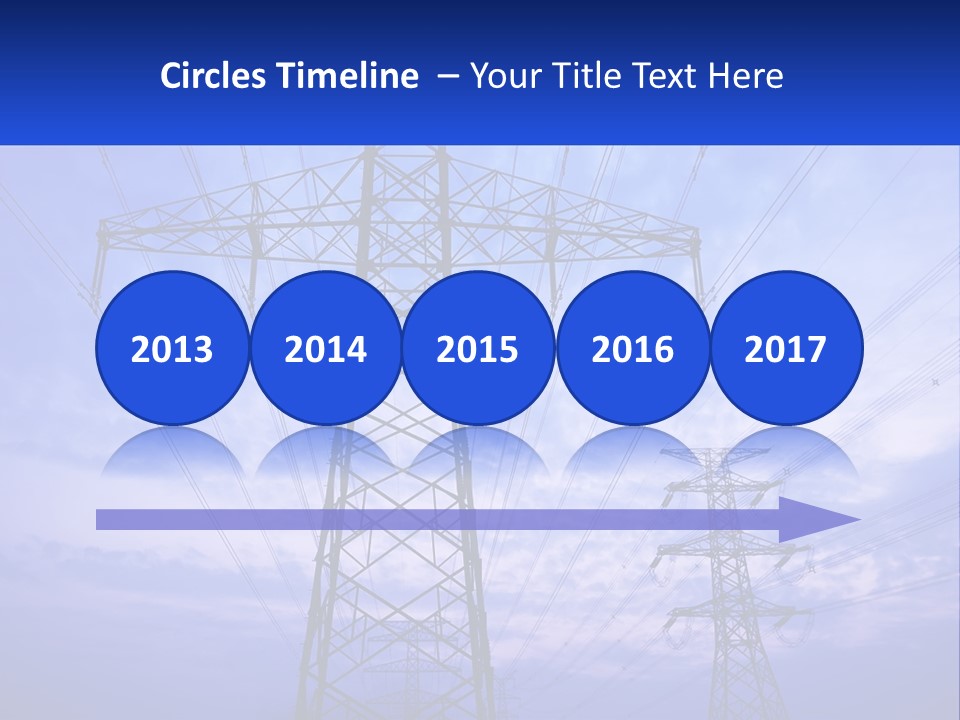 Circles Timeline – Your Title Text Here

2013

2014

2015

2016

2017